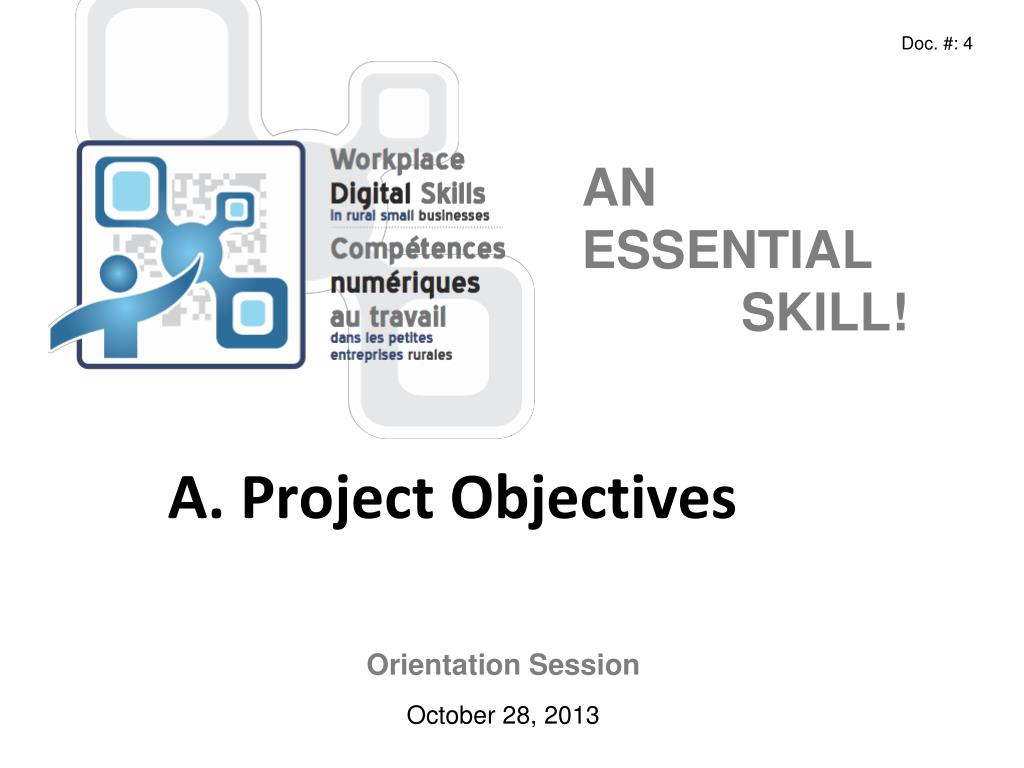 Doc. #: 4

Workplace
Digital Skills
in rural small businesses
Compétences
numériques
au travail
dans les petites
entreprises rurales

AN
ESSENTIAL
SKILL!

A. Project Objectives

Orientation Session

October 28, 2013